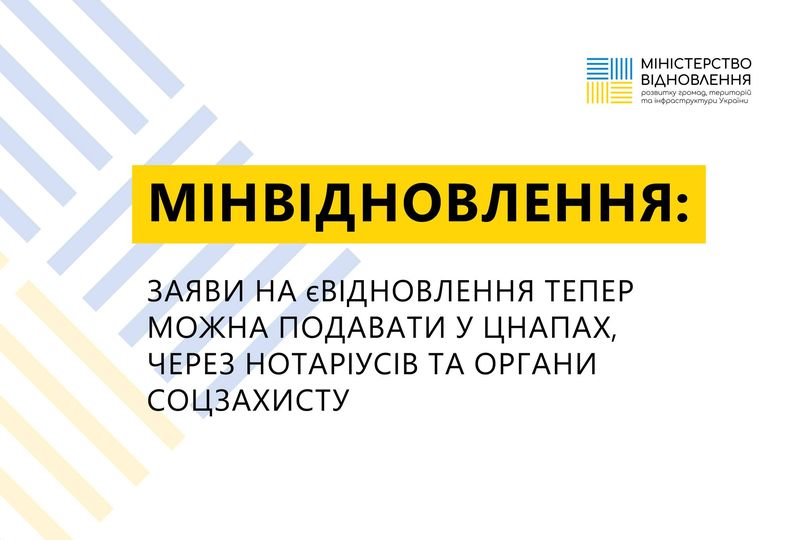 МІНІСТЕРСТВО ВІДНОВЛЕННЯ
розвитку громад, територій та інфраструктури України

МІНВІДНОВЛЕННЯ:

ЗАЯВИ НА єВІДНОВЛЕННЯ ТЕПЕР МОЖНА ПОДАВАТИ У ЦНАПАХ, ЧЕРЕЗ НОТАРІУСІВ ТА ОРГАНИ СОЦЗАХИСТУ